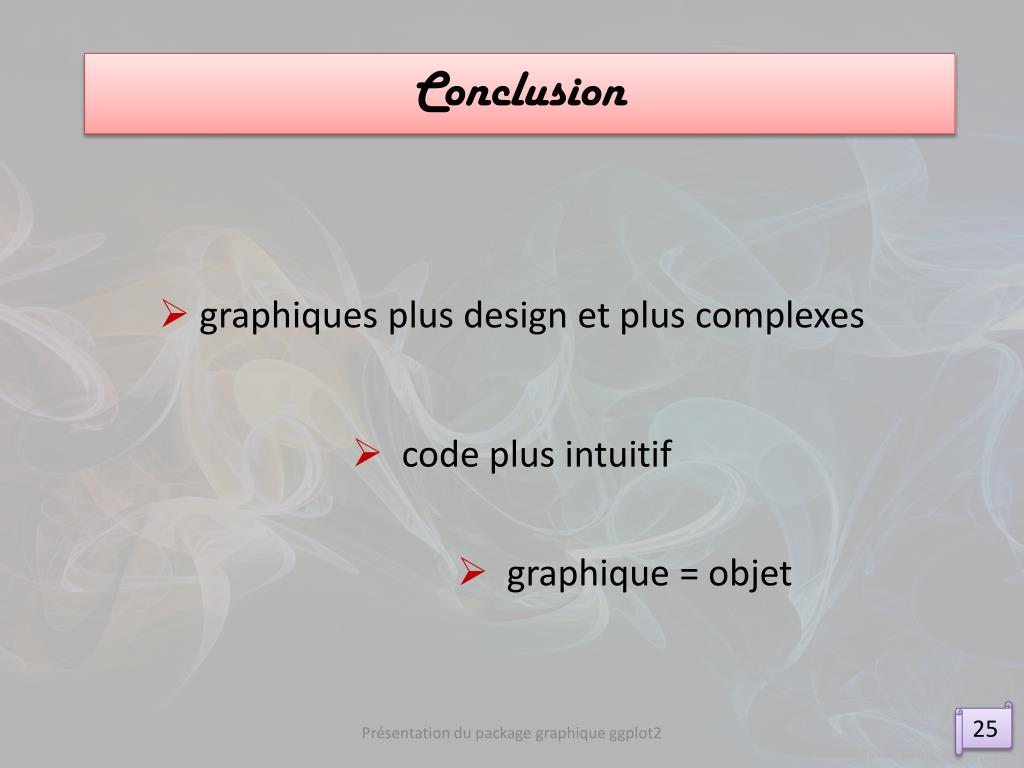 Conclusion

➢ graphiques plus design et plus complexes

➢ code plus intuitif

➢ graphique = objet

Présentation du package graphique ggplot2

25